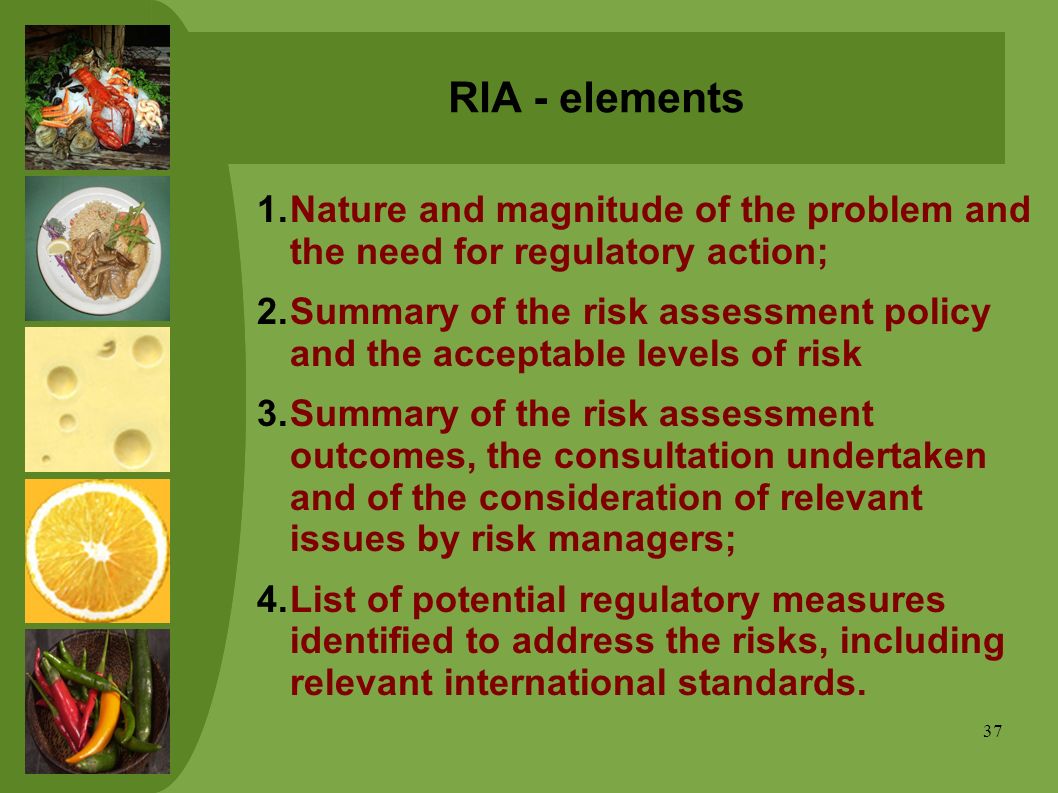 RIA - elements

1. Nature and magnitude of the problem and the need for regulatory action;

2. Summary of the risk assessment policy and the acceptable levels of risk

3. Summary of the risk assessment outcomes, the consultation undertaken and of the consideration of relevant issues by risk managers;

4. List of potential regulatory measures identified to address the risks, including relevant international standards.

37